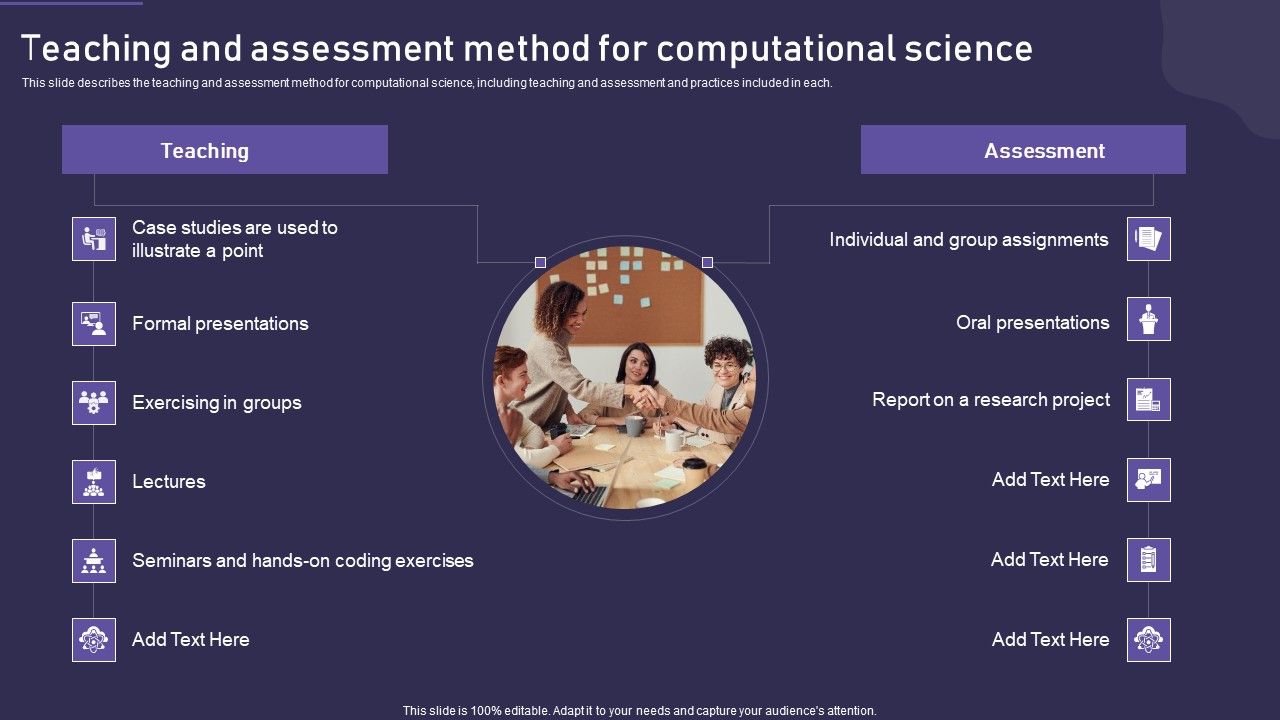 Teaching and assessment method for computational science

This slide describes the teaching and assessment method for computational science, including teaching and assessment and practices included in each.

Teaching

Case studies are used to illustrate a point

Formal presentations

Exercising in groups

Lectures

Seminars and hands-on coding exercises

Add Text Here

Assessment

Individual and group assignments

Oral presentations

Report on a research project

Add Text Here

Add Text Here

Add Text Here

This slide is 100% editable. Adapt it to your needs and capture your audience's attention.